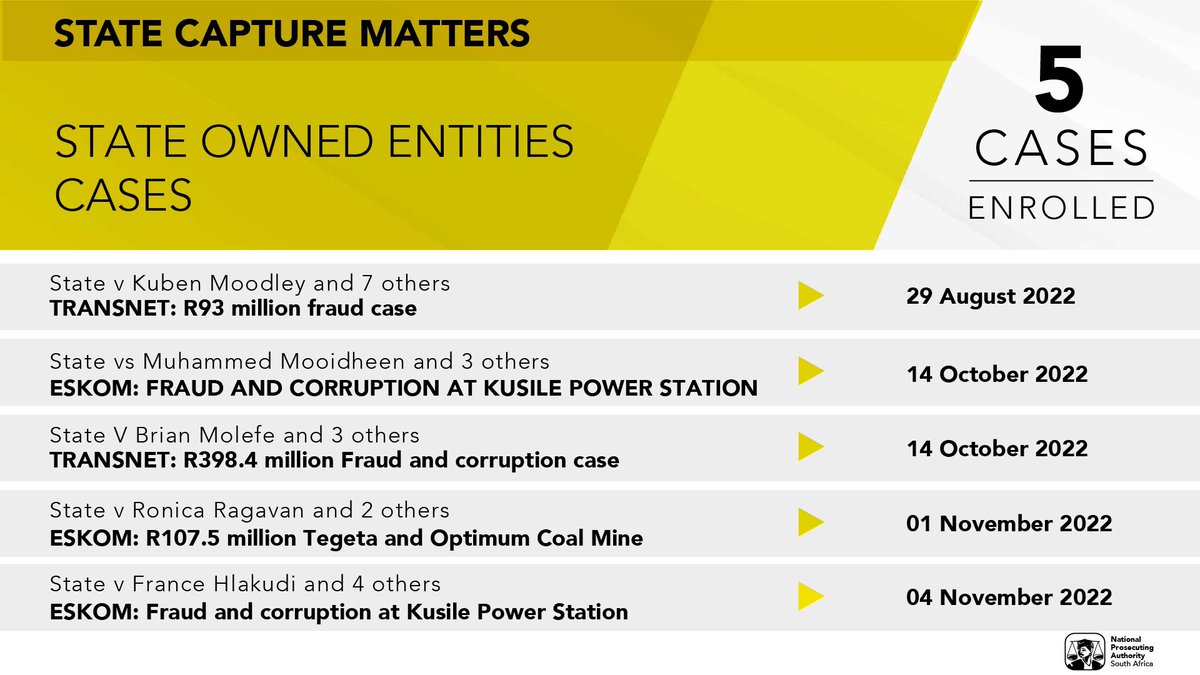 STATE CAPTURE MATTERS

STATE OWNED ENTITIES CASES

5 CASES ENROLLED

State v Kuben Moodley and 7 others
TRANSNET: R93 million fraud case
29 August 2022

State vs Muhammed Mooidheen and 3 others
ESKOM: FRAUD AND CORRUPTION AT KUSILE POWER STATION
14 October 2022

State V Brian Molefe and 3 others
TRANSNET: R398.4 million Fraud and corruption case
14 October 2022

State v Ronica Ragavan and 2 others
ESKOM: R107.5 million Tegeta and Optimum Coal Mine
01 November 2022

State v France Hlakudi and 4 others
ESKOM: Fraud and corruption at Kusile Power Station
04 November 2022

National Prosecuting Authority South Africa